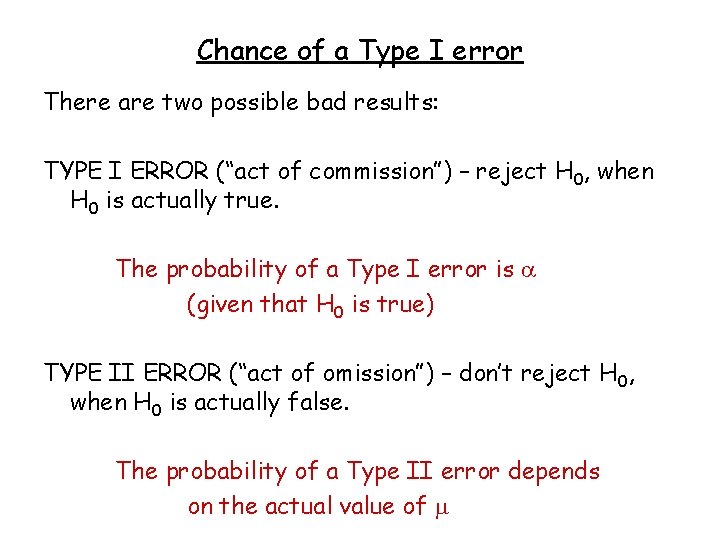 Chance of a Type I error

There are two possible bad results:

TYPE I ERROR ("act of commission") – reject $H_0$, when $H_0$ is actually true.

The probability of a Type I error is $\alpha$ (given that $H_0$ is true)

TYPE II ERROR ("act of omission") – don't reject $H_0$, when $H_0$ is actually false.

The probability of a Type II error depends on the actual value of $\mu$